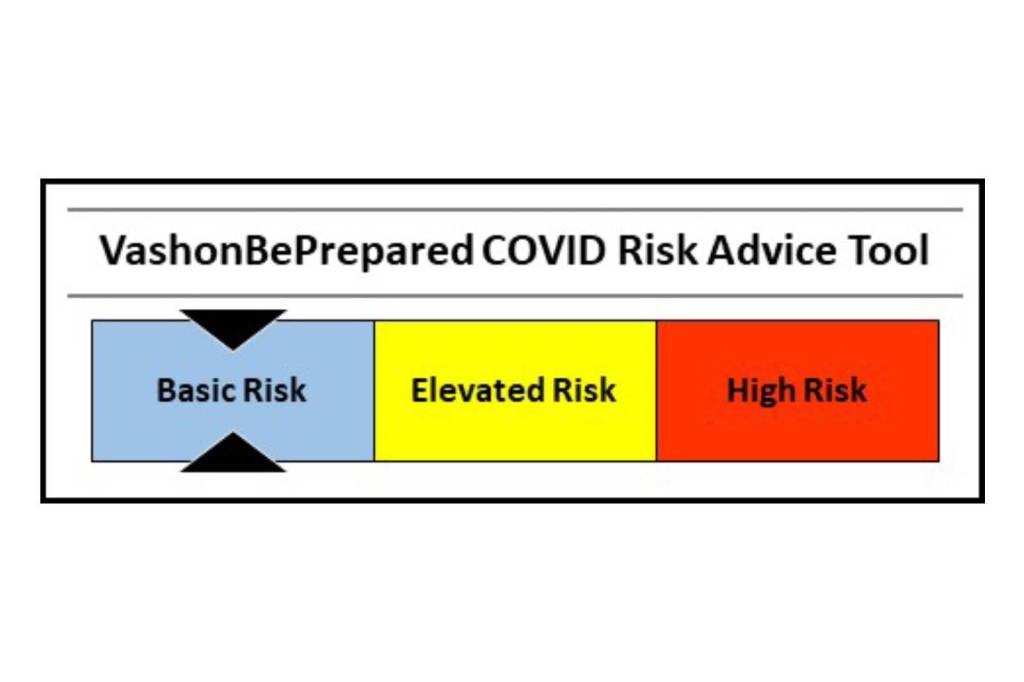 VashonBePrepared COVID Risk Advice Tool

Basic Risk

Elevated Risk

High Risk